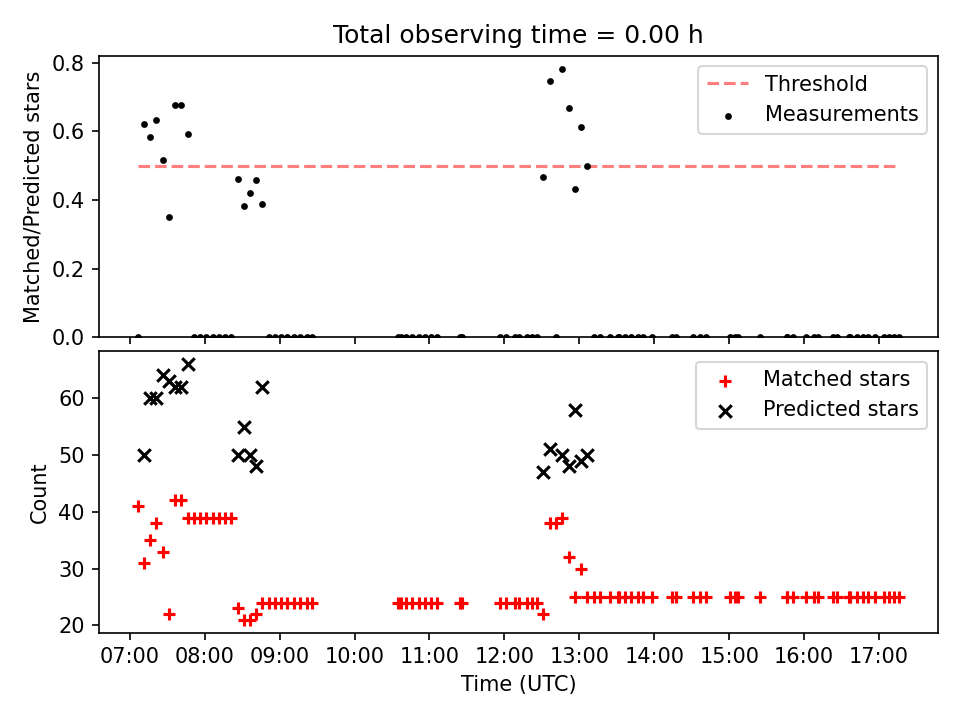 Total observing time = 0.00 h

Matched/Predicted stars

0.8
0.6
0.4
0.2
0.0

Threshold
Measurements

Count

60
50
40
30
20

Matched stars
Predicted stars

07:00 08:00 09:00 10:00 11:00 12:00 13:00 14:00 15:00 16:00 17:00

Time (UTC)